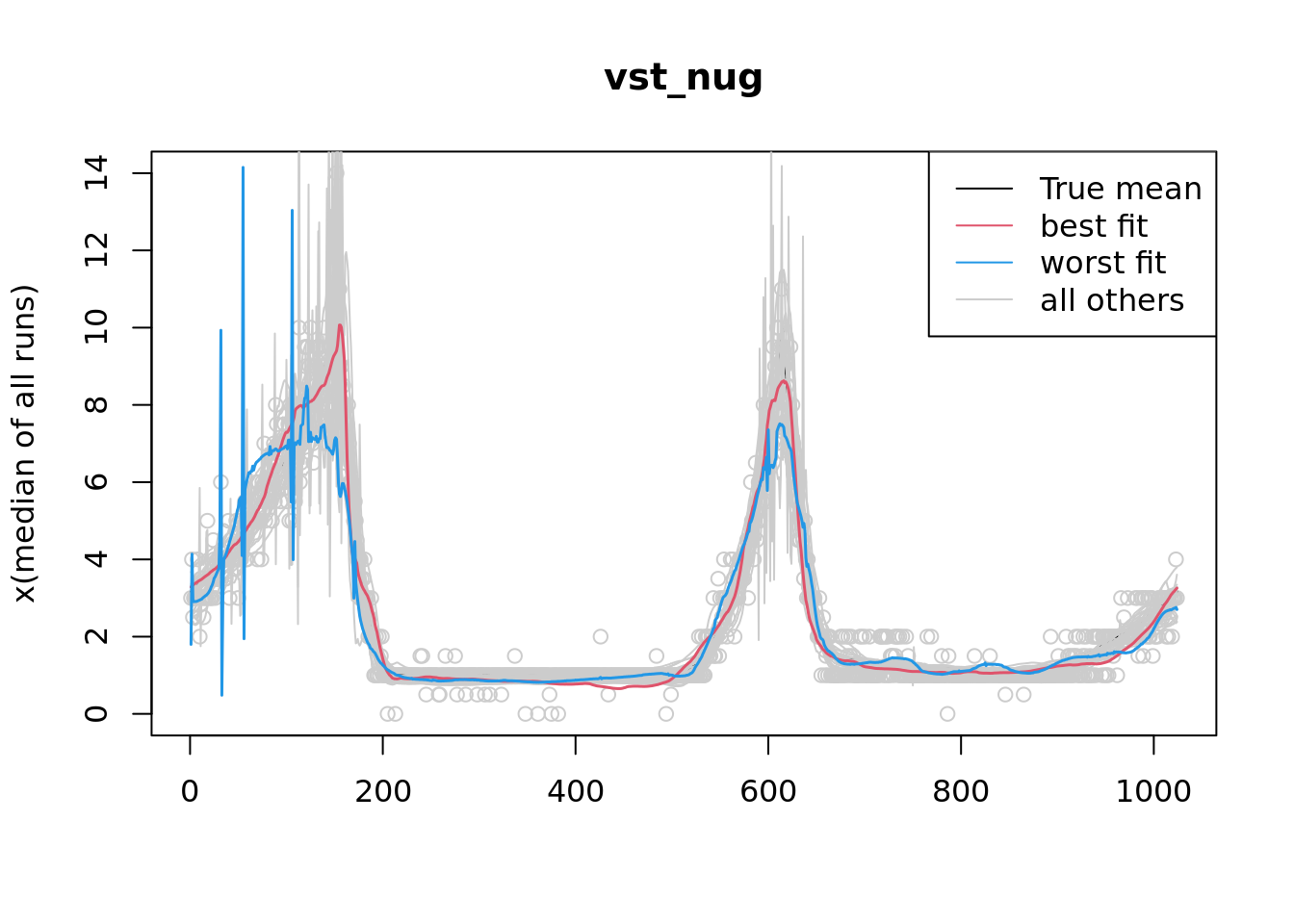 vst_nug

True mean
best fit
worst fit
all others

x(median of all runs)

0
2
4
6
8
10
12
14

0
200
400
600
800
1000